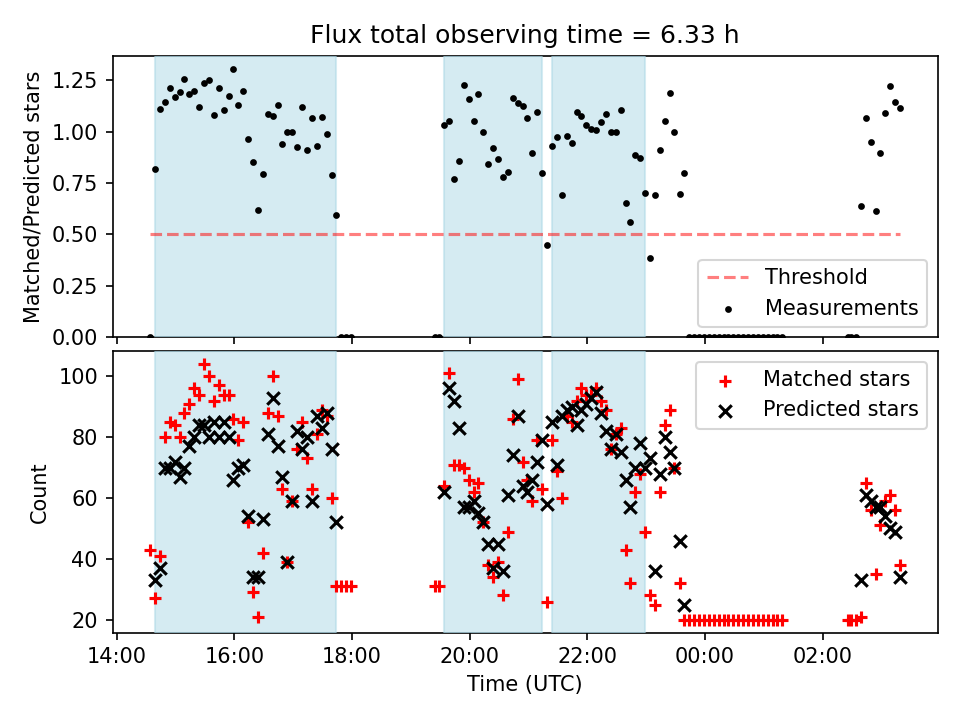 Flux total observing time = 6.33 h

Matched/Predicted stars

1.25
1.00
0.75
0.50
0.25
0.00

Threshold
Measurements

Count

100
80
60
40
20

Matched stars
Predicted stars

14:00
16:00
18:00
20:00
22:00
00:00
02:00

Time (UTC)